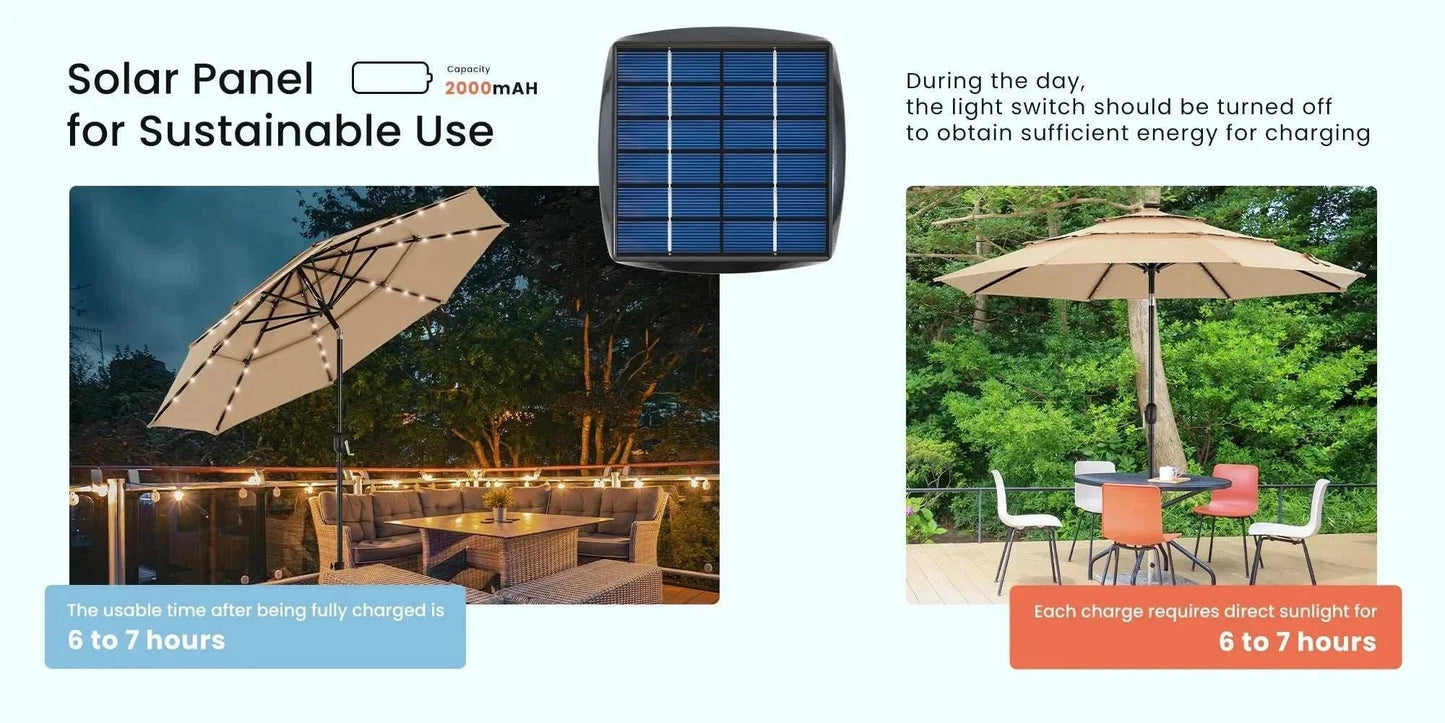 Solar Panel for Sustainable Use

Capacity
2000mAH

During the day,
the light switch should be turned off
to obtain sufficient energy for charging

The usable time after being fully charged is
6 to 7 hours

Each charge requires direct sunlight for
6 to 7 hours